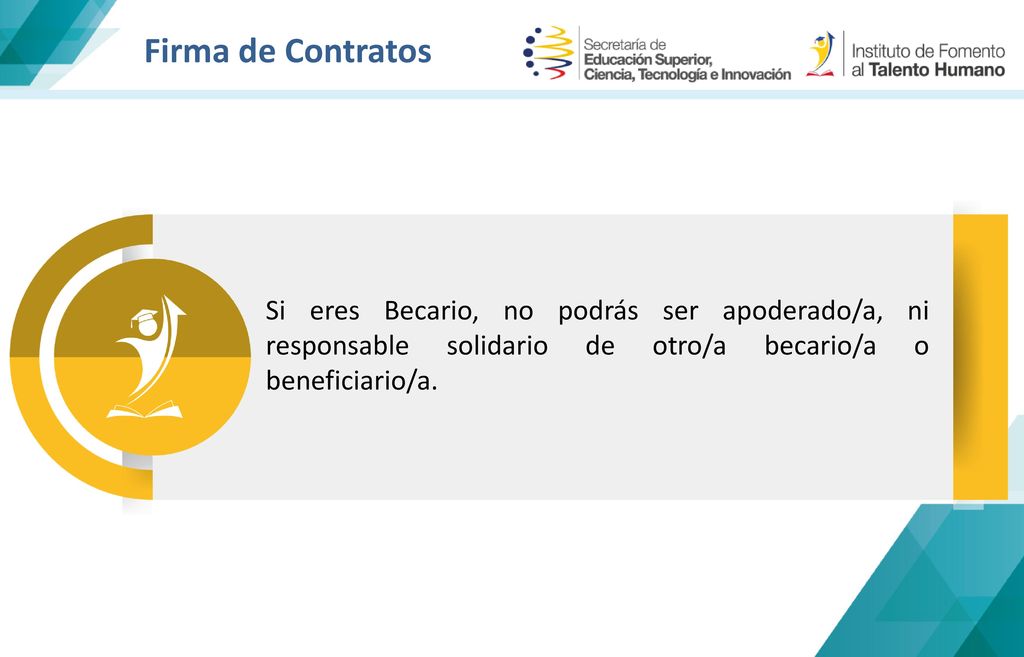 Firma de Contratos

Secretaría de
Educación Superior,
Ciencia, Tecnología e Innovación

Instituto de Fomento
al Talento Humano

Si eres Becario, no podrás ser apoderado/a, ni responsable solidario de otro/a becario/a o beneficiario/a.